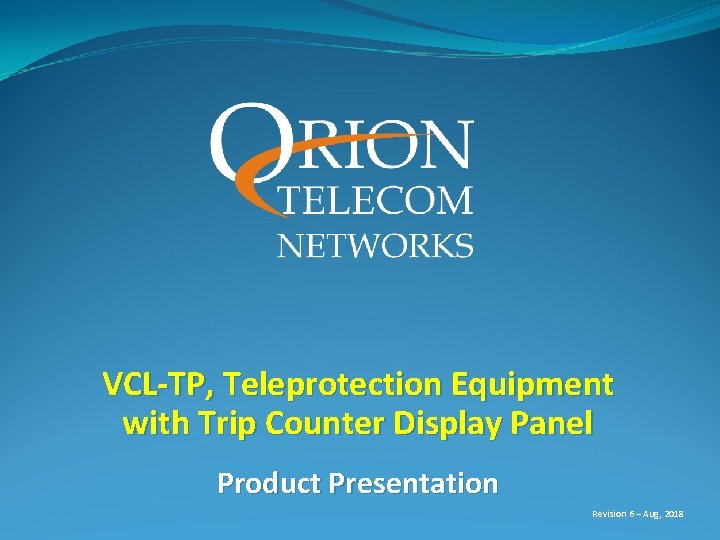 ORION
TELECOM
NETWORKS

VCL-TP, Teleprotection Equipment with Trip Counter Display Panel

Product Presentation

Revision 6 – Aug, 2018